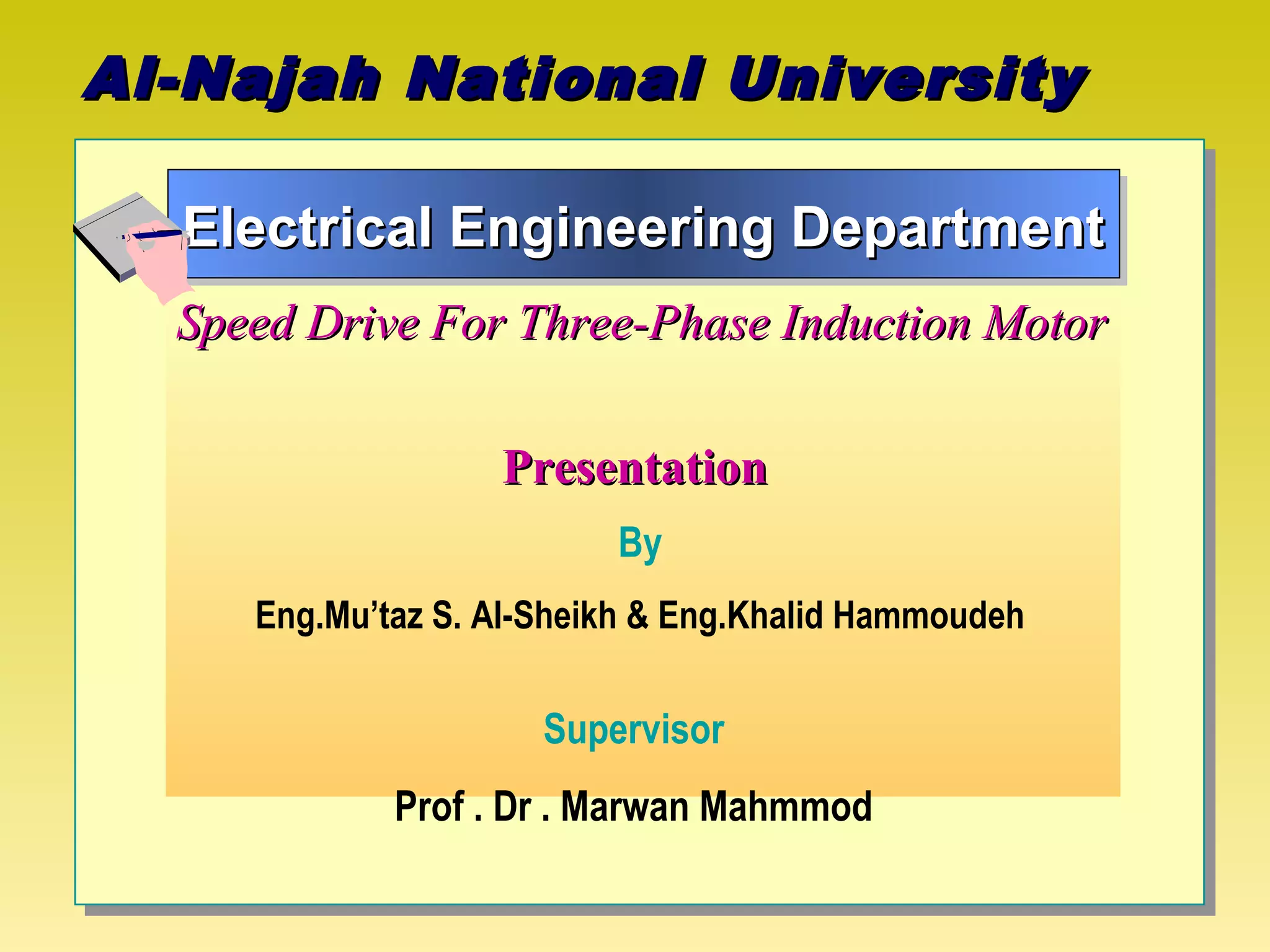 Al-Najah National University

Electrical Engineering Department

Speed Drive For Three-Phase Induction Motor

Presentation

By

Eng.Mu’taz S. Al-Sheikh & Eng.Khalid Hammoudeh

Supervisor

Prof . Dr . Marwan Mahmmod